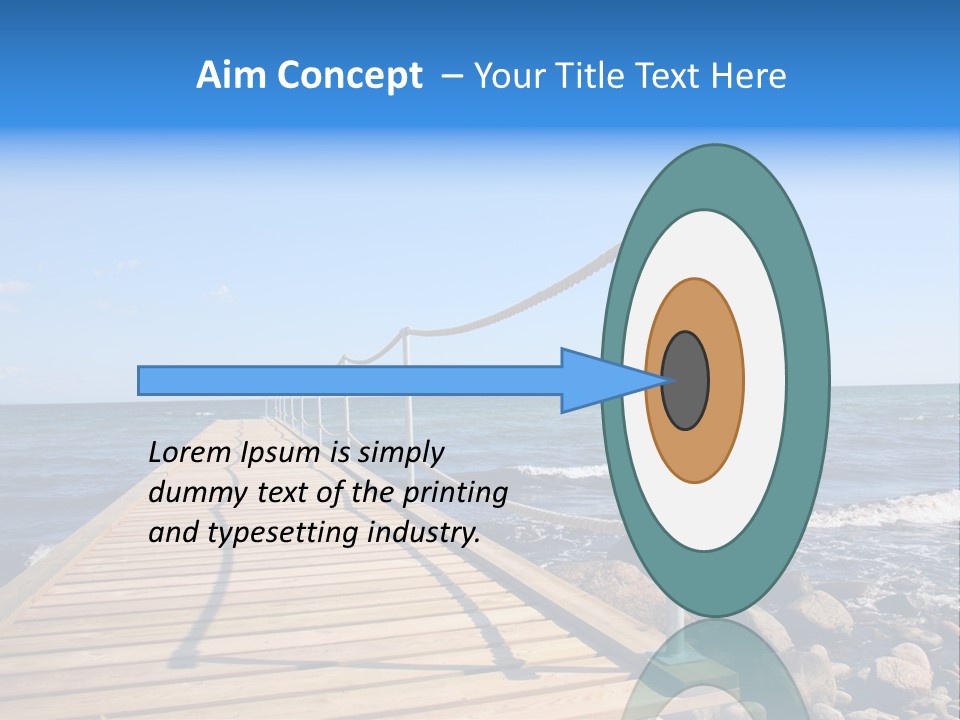 Aim Concept – Your Title Text Here

Lorem Ipsum is simply dummy text of the printing and typesetting industry.